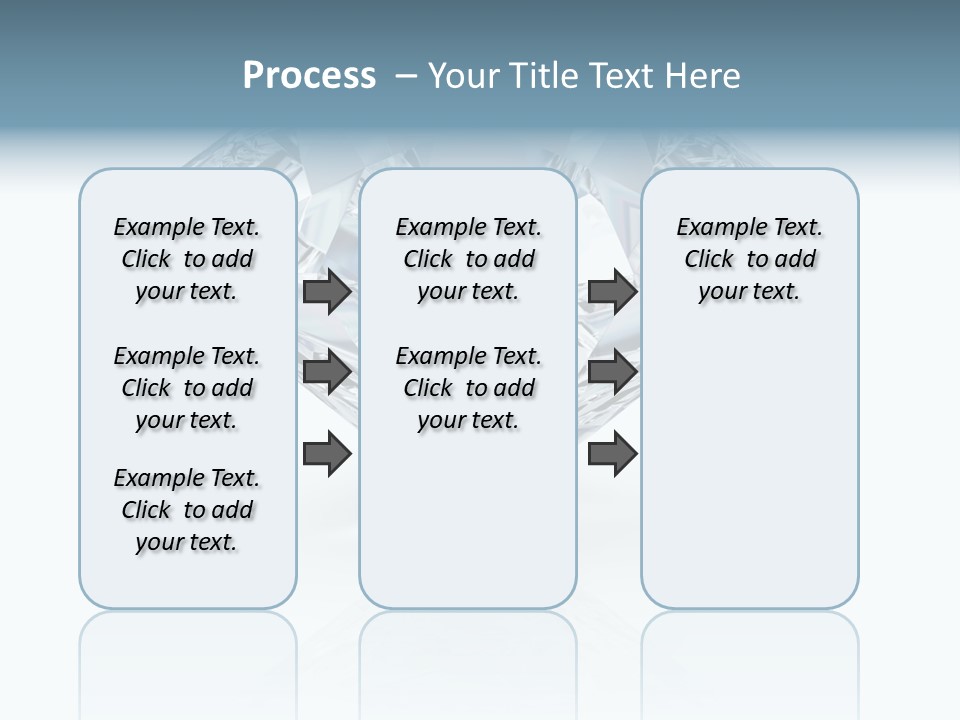 Process – Your Title Text Here

Example Text. Click to add your text.

Example Text. Click to add your text.

Example Text. Click to add your text.

Example Text. Click to add your text.

Example Text. Click to add your text.

Example Text. Click to add your text.